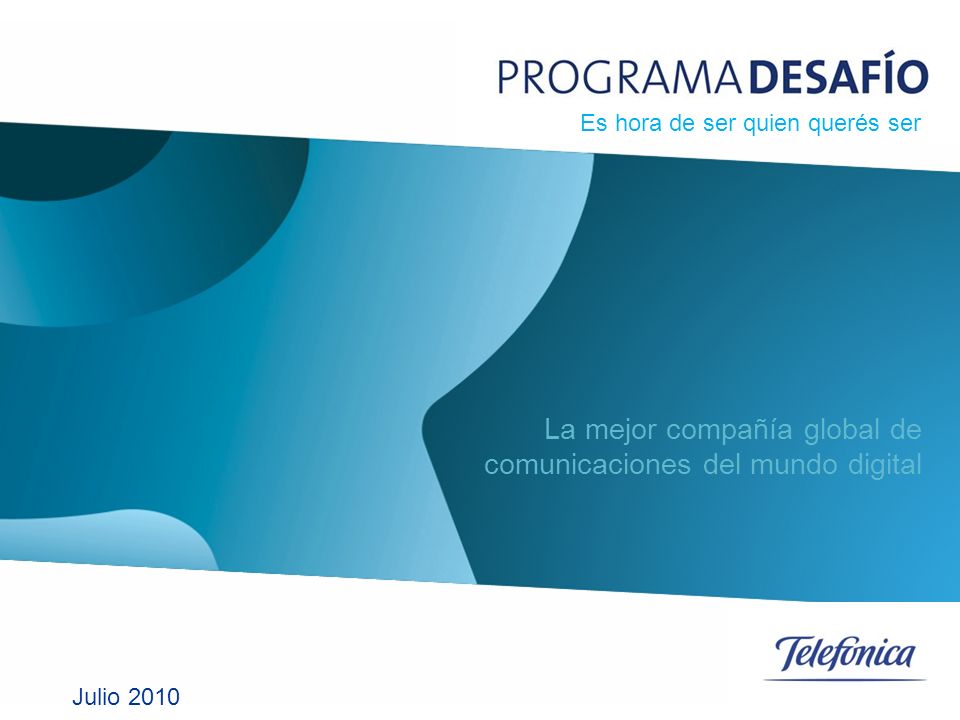 PROGRAMA DESAFÍO
Es hora de ser quien querés ser

La mejor compañía global de comunicaciones del mundo digital

Telefónica

Julio 2010